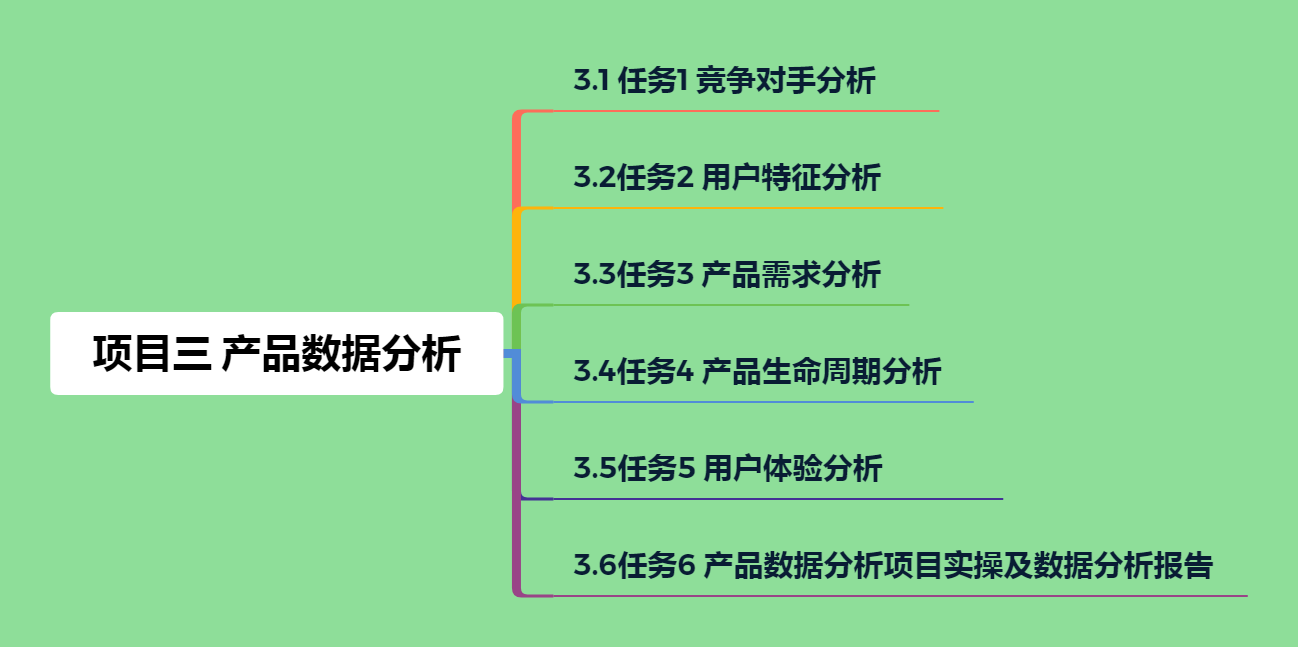 项目三 产品数据分析

3.1 任务1 竞争对手分析

3.2任务2 用户特征分析

3.3任务3 产品需求分析

3.4任务4 产品生命周期分析

3.5任务5 用户体验分析

3.6任务6 产品数据分析项目实操及数据分析报告